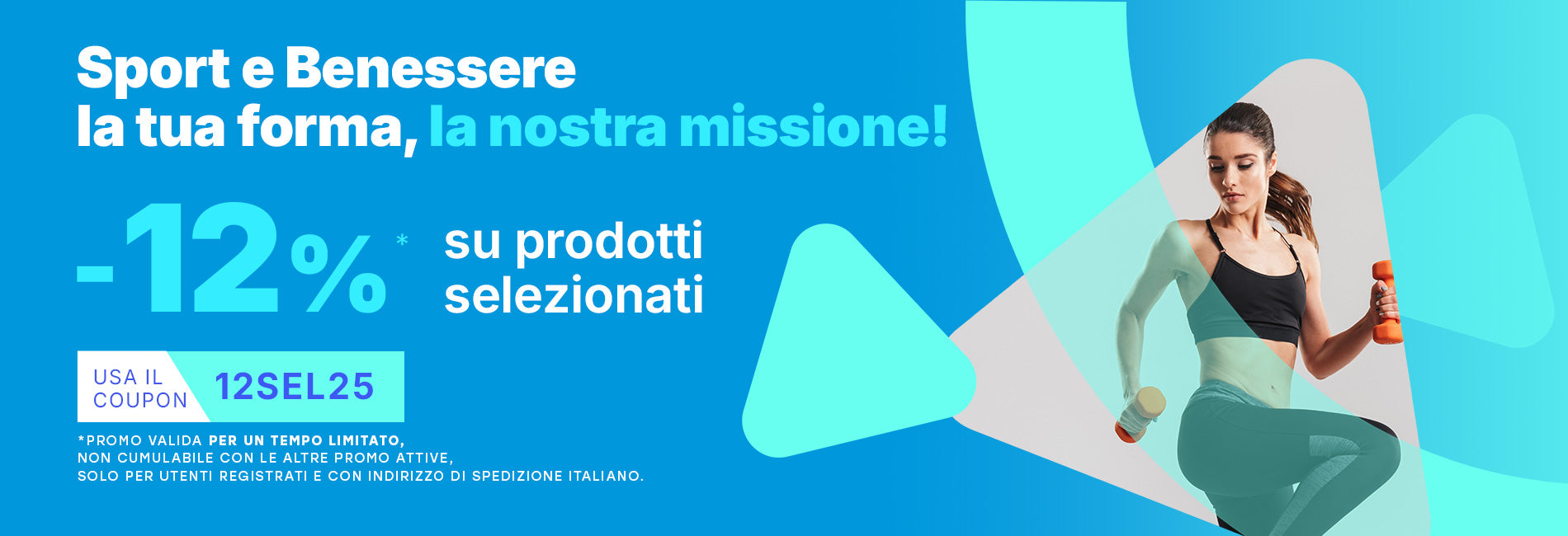 Sport e Benessere
la tua forma, la nostra missione!

-12%* su prodotti selezionati

USA IL COUPON 12SEL25

*PROMO VALIDA PER UN TEMPO LIMITATO,
NON CUMULABILE CON LE ALTRE PROMO ATTIVE,
SOLO PER UTENTI REGISTRATI E CON INDIRIZZO DI SPEDIZIONE ITALIANO.